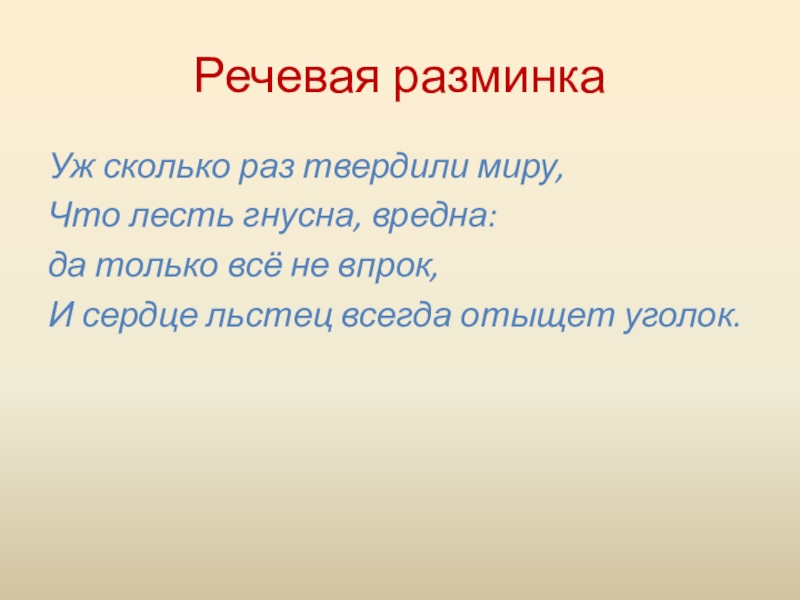 Речевая разминка

Уж сколько раз твердили миру,
Что лесть гнусна, вредна:
да только всё не впрок,
И сердце льстец всегда отыщет уголок.